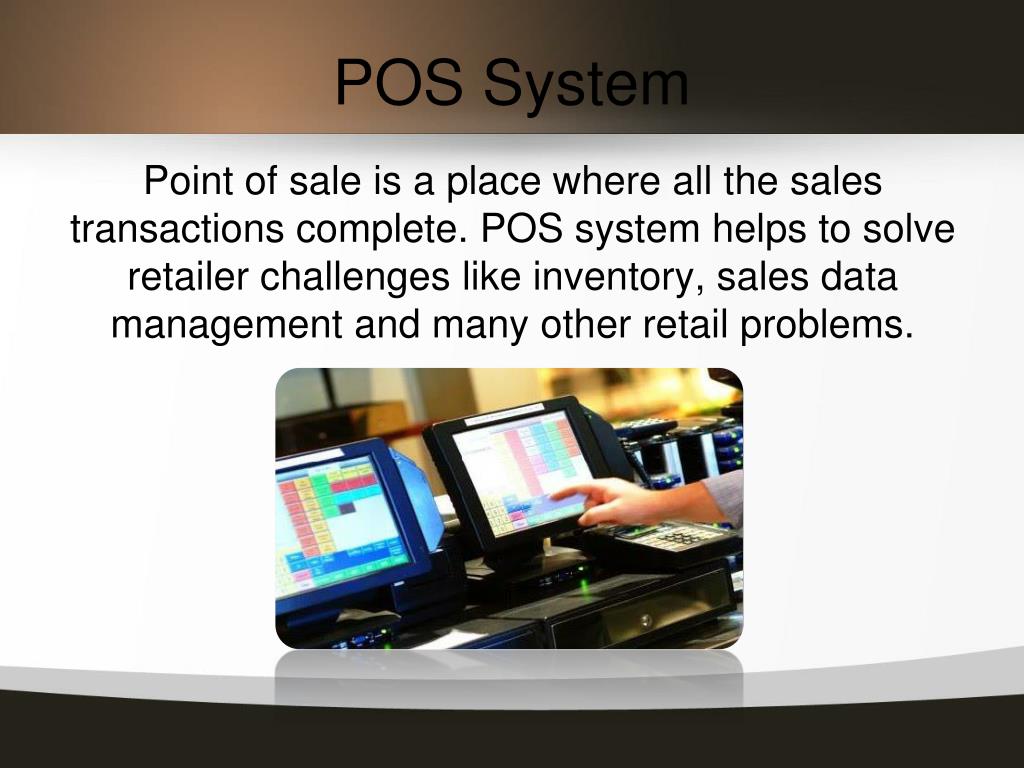 POS System

Point of sale is a place where all the sales transactions complete. POS system helps to solve retailer challenges like inventory, sales data management and many other retail problems.